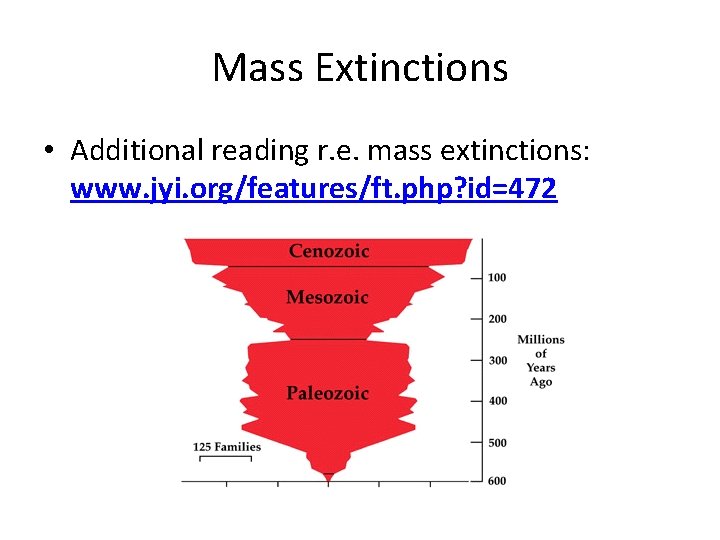 Mass Extinctions

• Additional reading r.e. mass extinctions: www.jyi.org/features/ft.php?id=472

Cenozoic

Mesozoic

Paleozoic

125 Families

100
200
300
400
500
600

Millions of Years Ago